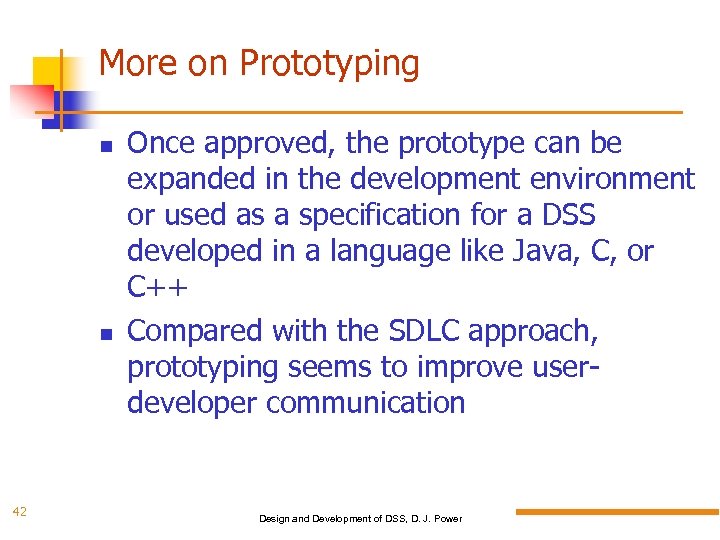 More on Prototyping

- Once approved, the prototype can be expanded in the development environment or used as a specification for a DSS developed in a language like Java, C, or C++
- Compared with the SDLC approach, prototyping seems to improve user-developer communication

42

Design and Development of DSS, D. J. Power